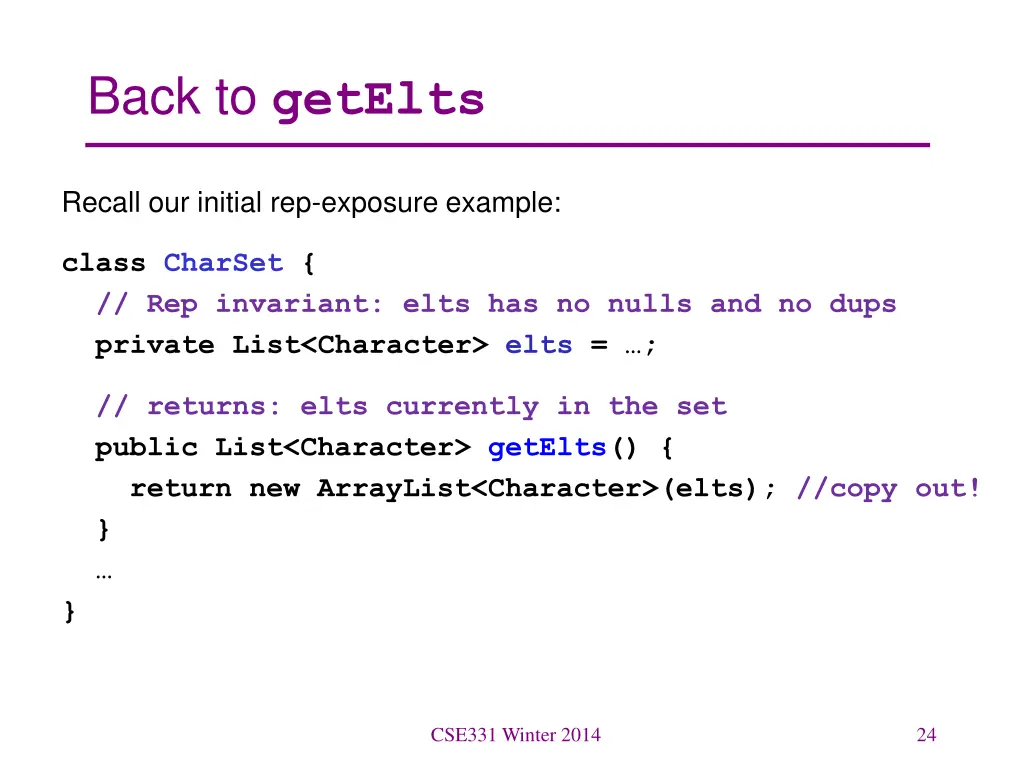 Back to getElts

Recall our initial rep-exposure example:

class CharSet {
  // Rep invariant: elts has no nulls and no dups
  private List<Character> elts = …;

  // returns: elts currently in the set
  public List<Character> getElts() {
    return new ArrayList<Character>(elts); //copy out!
  }
  …
}

CSE331 Winter 2014

24